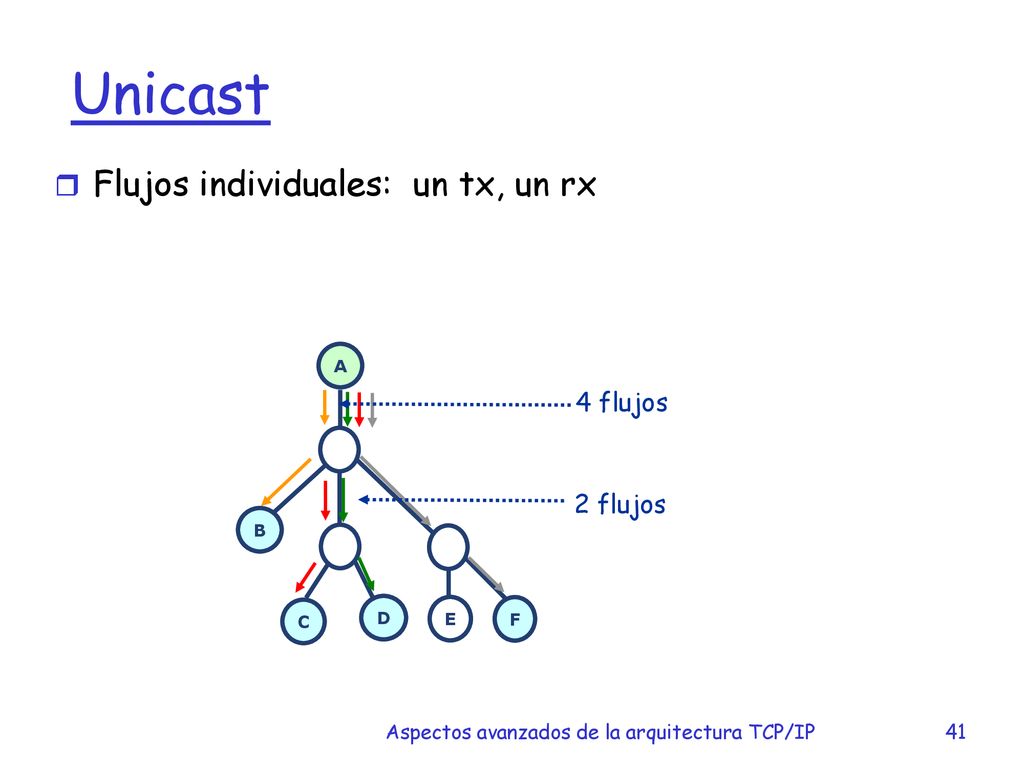 Unicast

Flujos individuales: un tx, un rx

A

4 flujos

2 flujos

B

C

D

E

F

Aspectos avanzados de la arquitectura TCP/IP

41